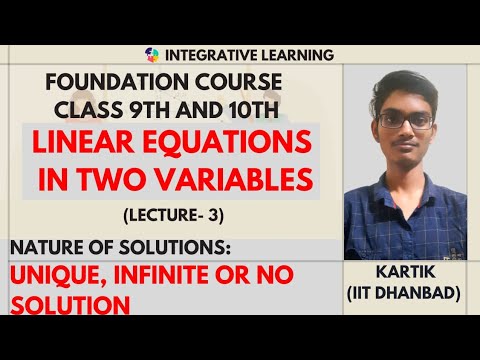 INTEGRATIVE LEARNING

FOUNDATION COURSE
CLASS 9TH AND 10TH

LINEAR EQUATIONS IN TWO VARIABLES

(LECTURE- 3)

NATURE OF SOLUTIONS:

UNIQUE, INFINITE OR NO SOLUTION

KARTIK
(IIT DHANBAD)